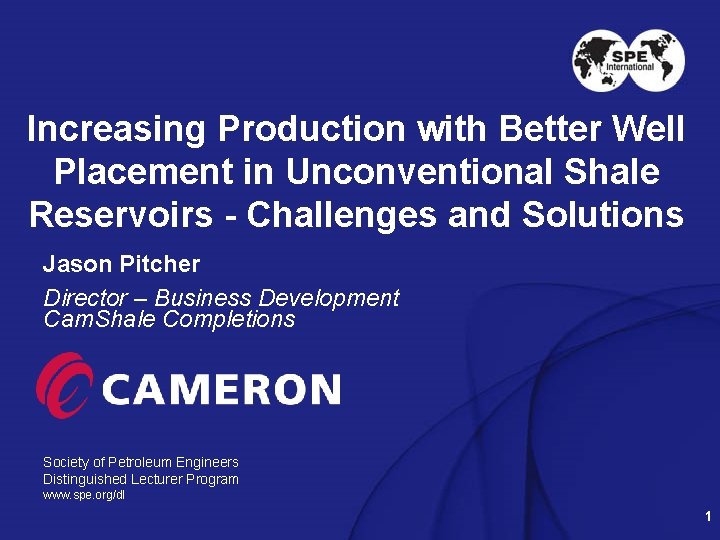 SPE International

Increasing Production with Better Well Placement in Unconventional Shale Reservoirs - Challenges and Solutions

Jason Pitcher

Director – Business Development
CamShale Completions

CAMERON

Society of Petroleum Engineers
Distinguished Lecturer Program
www.spe.org/dl

1